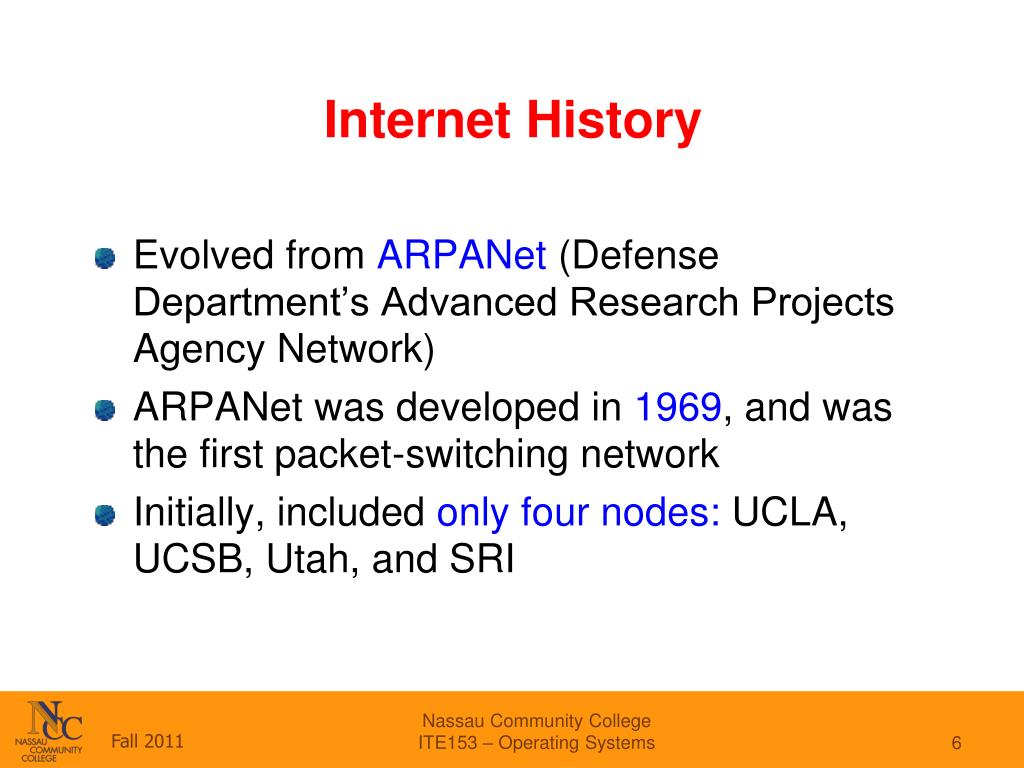 Internet History

Evolved from ARPANet (Defense Department's Advanced Research Projects Agency Network)

ARPANet was developed in 1969, and was the first packet-switching network

Initially, included only four nodes: UCLA, UCSB, Utah, and SRI

NCC NASSAU COMMUNITY COLLEGE

Fall 2011

Nassau Community College
ITE153 – Operating Systems

6